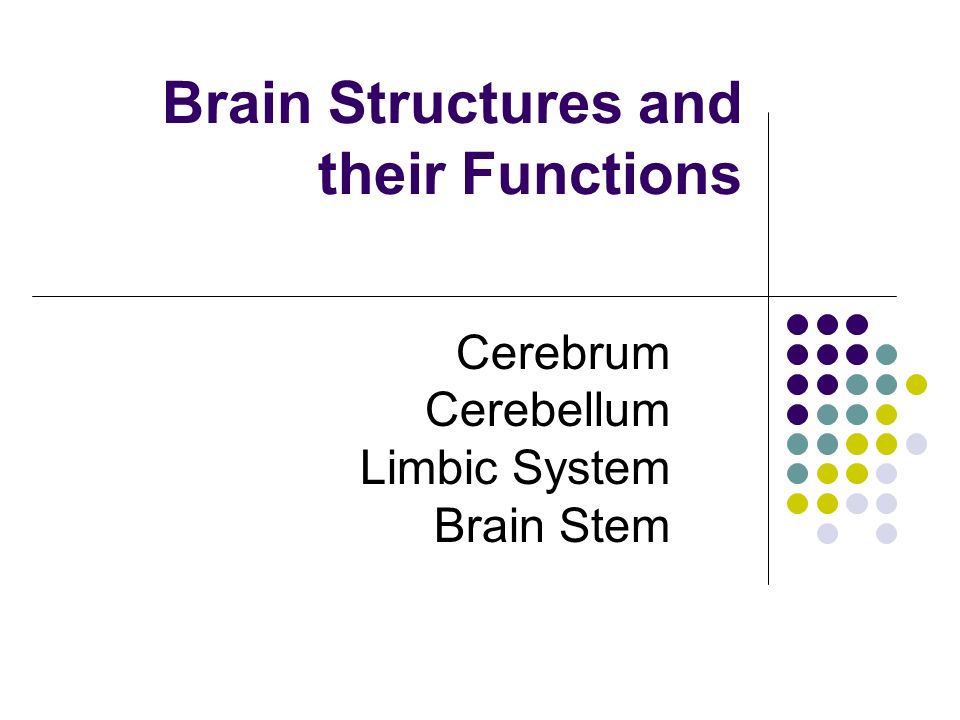 Brain Structures and their Functions

Cerebrum
Cerebellum
Limbic System
Brain Stem